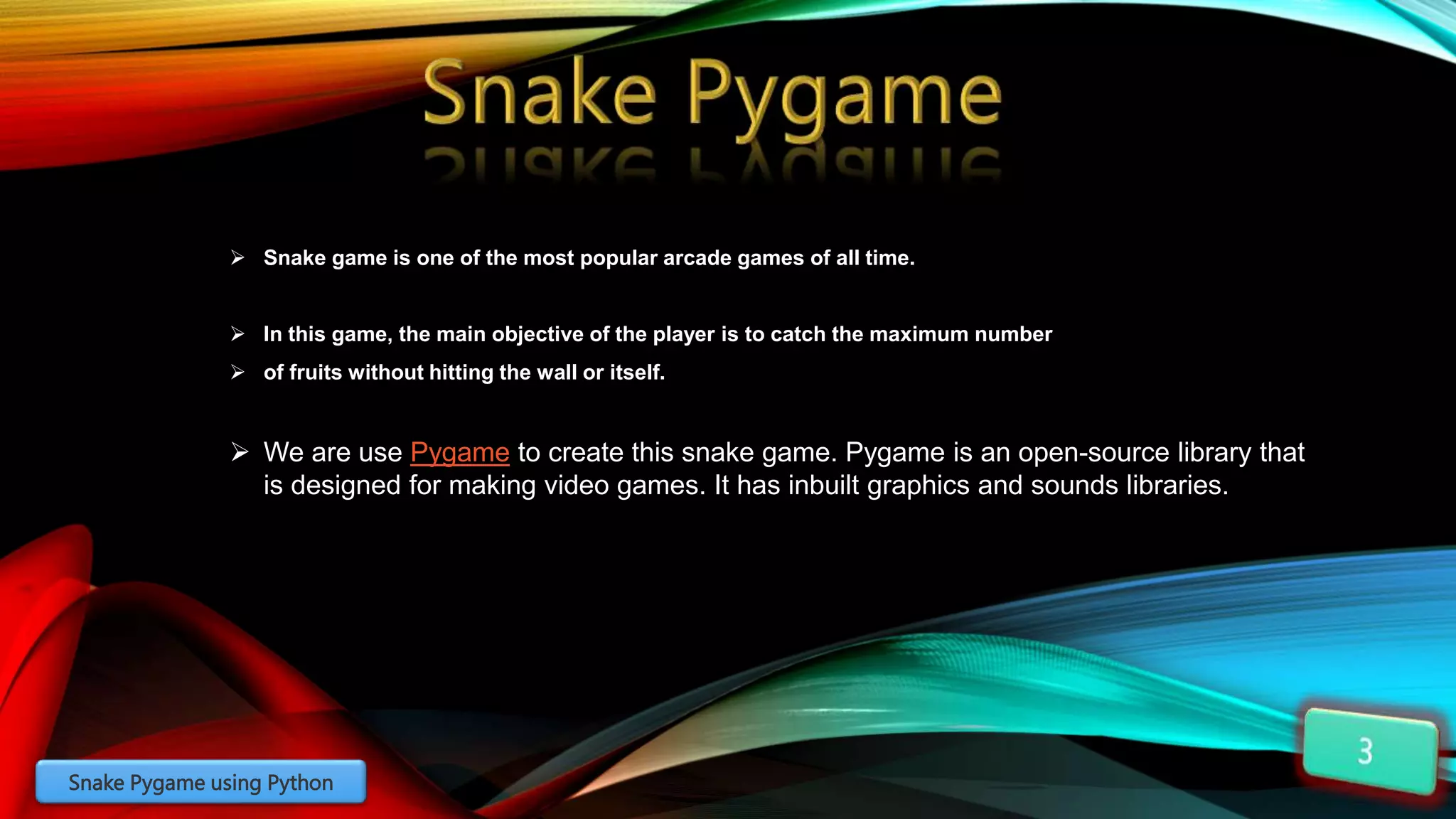 Snake Pygame

➢ Snake game is one of the most popular arcade games of all time.

➢ In this game, the main objective of the player is to catch the maximum number

➢ of fruits without hitting the wall or itself.

➢ We are use Pygame to create this snake game. Pygame is an open-source library that is designed for making video games. It has inbuilt graphics and sounds libraries.

Snake Pygame using Python

3